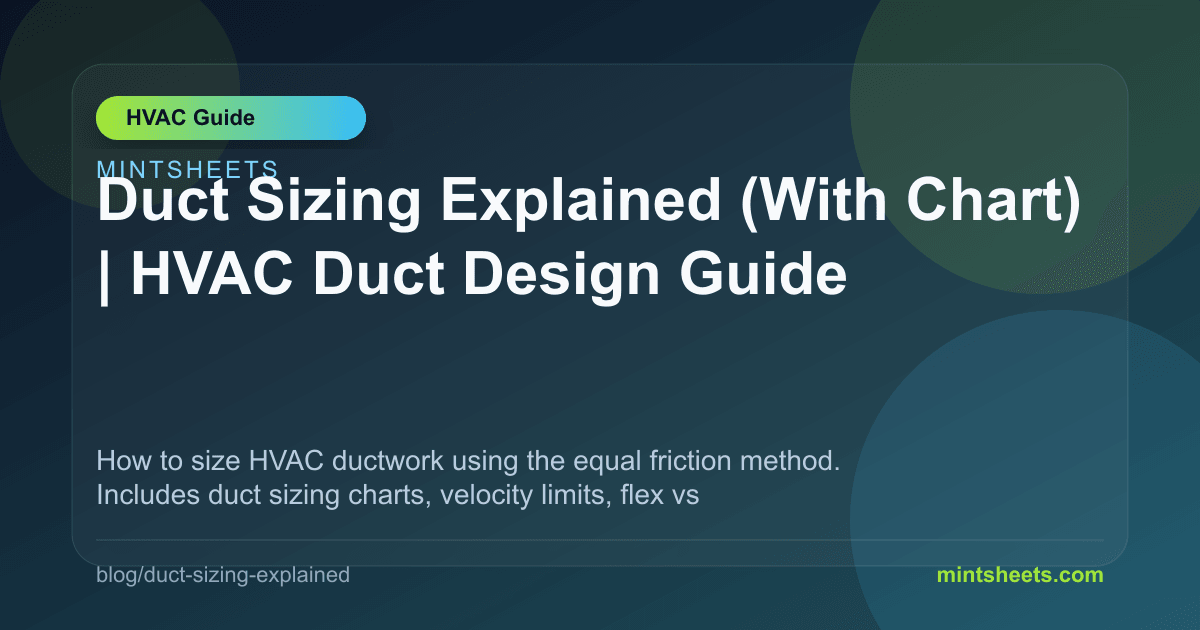 HVAC Guide

MINTSHEETS

Duct Sizing Explained (With Chart) | HVAC Duct Design Guide

How to size HVAC ductwork using the equal friction method. Includes duct sizing charts, velocity limits, flex vs

blog/duct-sizing-explained

mintsheets.com